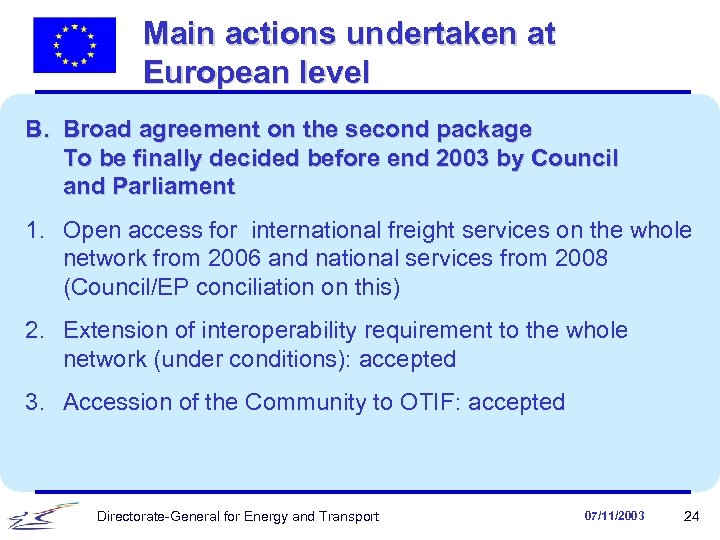 Main actions undertaken at European level

B. Broad agreement on the second package
To be finally decided before end 2003 by Council and Parliament

1. Open access for international freight services on the whole network from 2006 and national services from 2008 (Council/EP conciliation on this)

2. Extension of interoperability requirement to the whole network (under conditions): accepted

3. Accession of the Community to OTIF: accepted

Directorate-General for Energy and Transport 07/11/2003 24